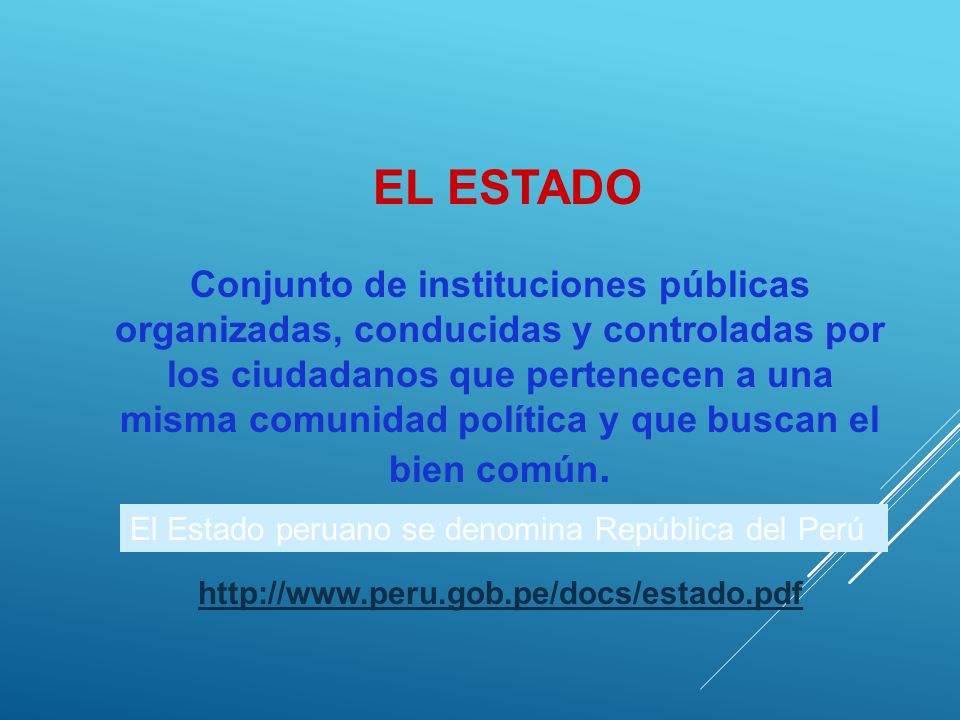 EL ESTADO

Conjunto de instituciones públicas organizadas, conducidas y controladas por los ciudadanos que pertenecen a una misma comunidad política y que buscan el bien común.

El Estado peruano se denomina República del Perú

http://www.peru.gob.pe/docs/estado.pdf